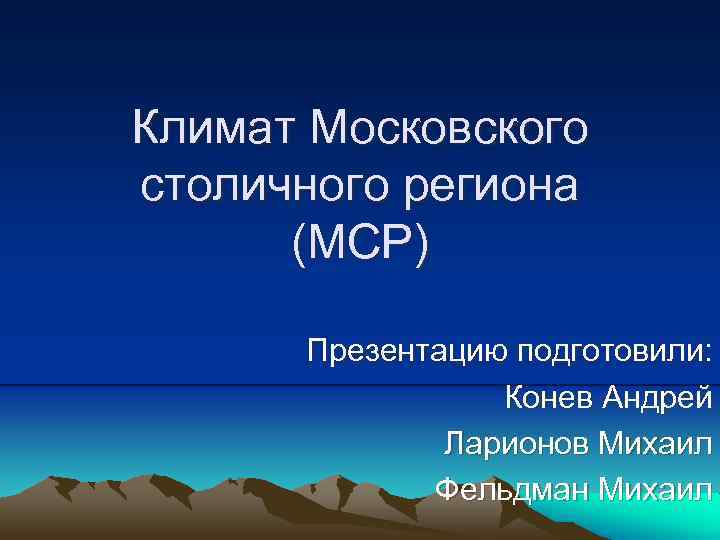 Климат Московского столичного региона (МСР)

Презентацию подготовили:
Конев Андрей
Ларионов Михаил
Фельдман Михаил